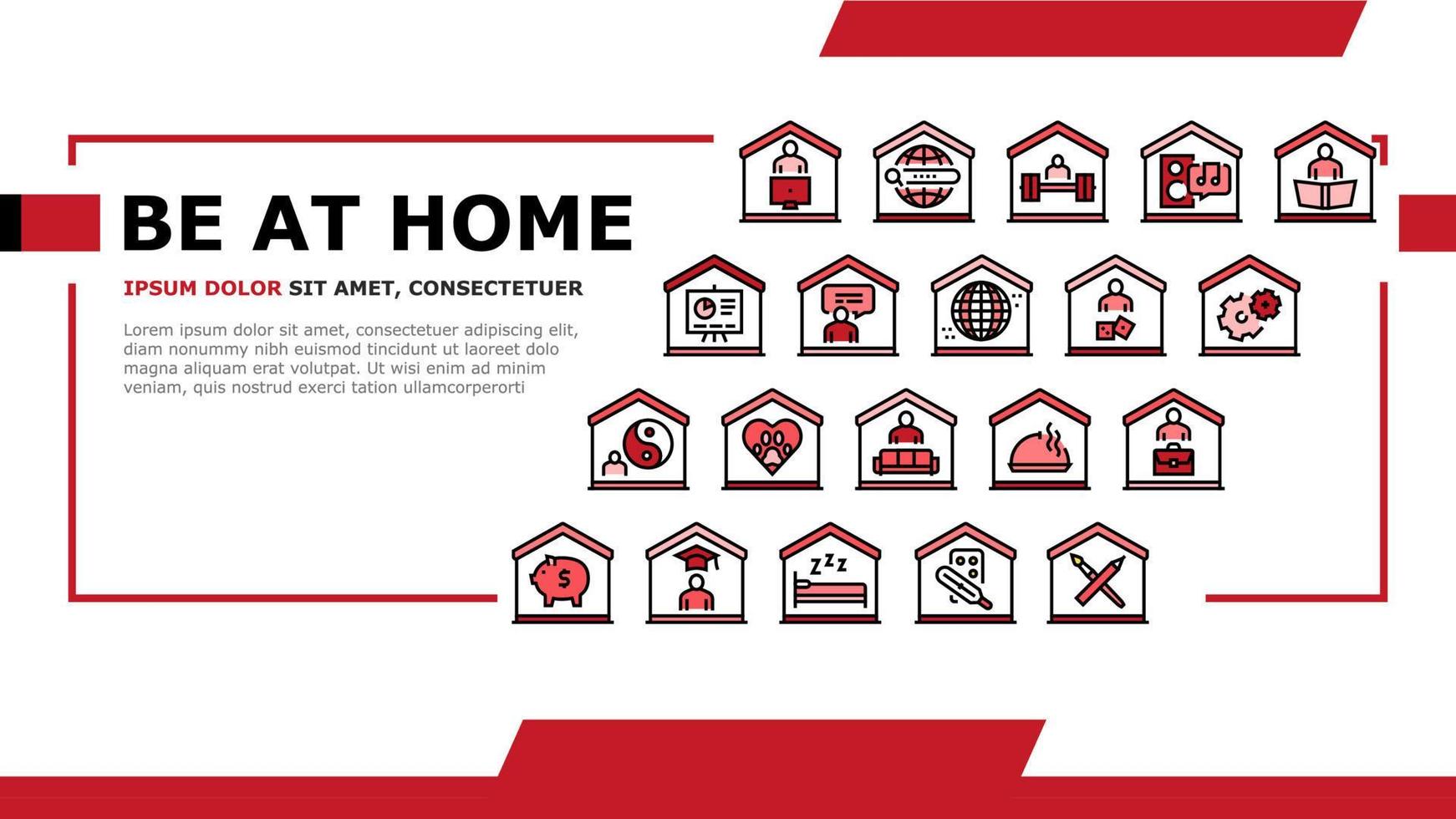 BE AT HOME

IPSUM DOLOR SIT AMET, CONSECTETUER

Lorem ipsum dolor sit amet, consectetuer adipiscing elit, diam nonummy nibh euismod tincidunt ut laoreet dolo magna aliquam erat volutpat. Ut wisi enim ad minim veniam, quis nostrud exerci tation ullamcorperorti

$ 

ZZZ